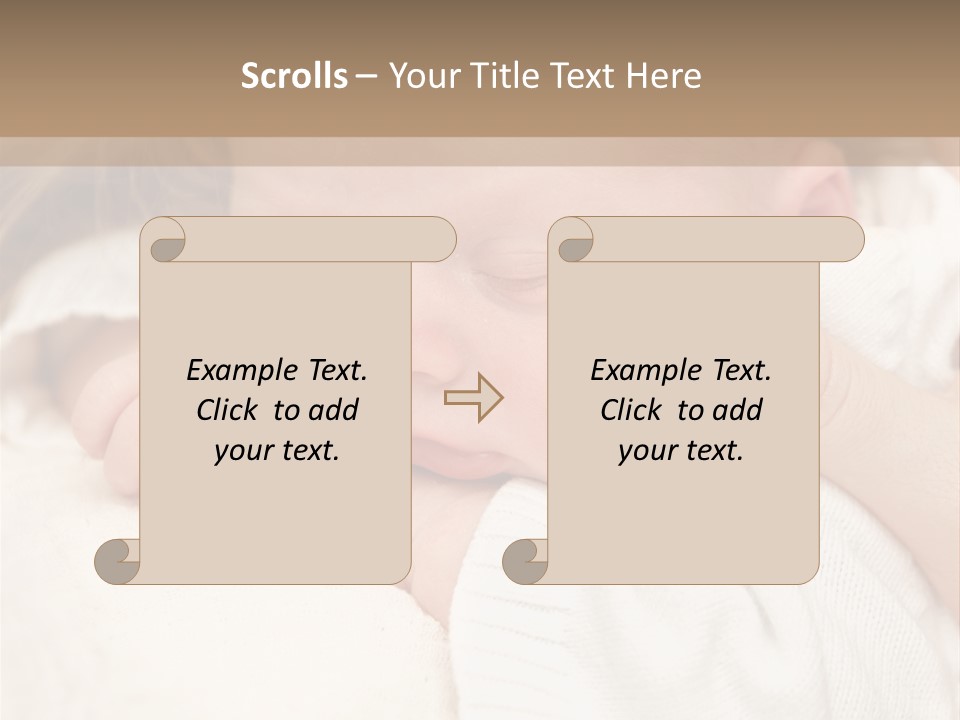 Scrolls – Your Title Text Here

Example Text. Click to add your text.

Example Text. Click to add your text.